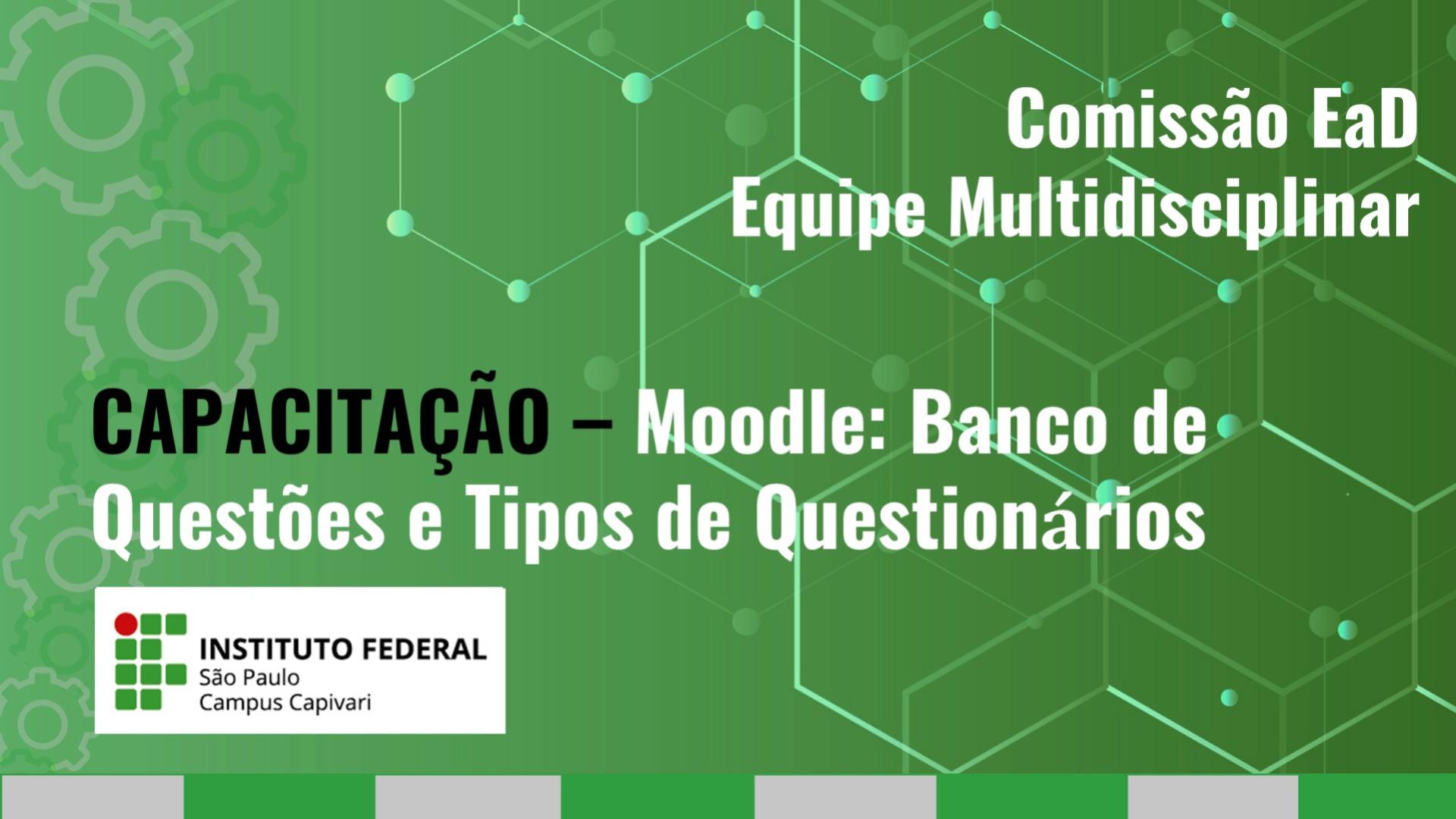 Comissão EaD
Equipe Multidisciplinar

CAPACITAÇÃO – Moodle: Banco de Questões e Tipos de Questionários

INSTITUTO FEDERAL
São Paulo
Campus Capivari